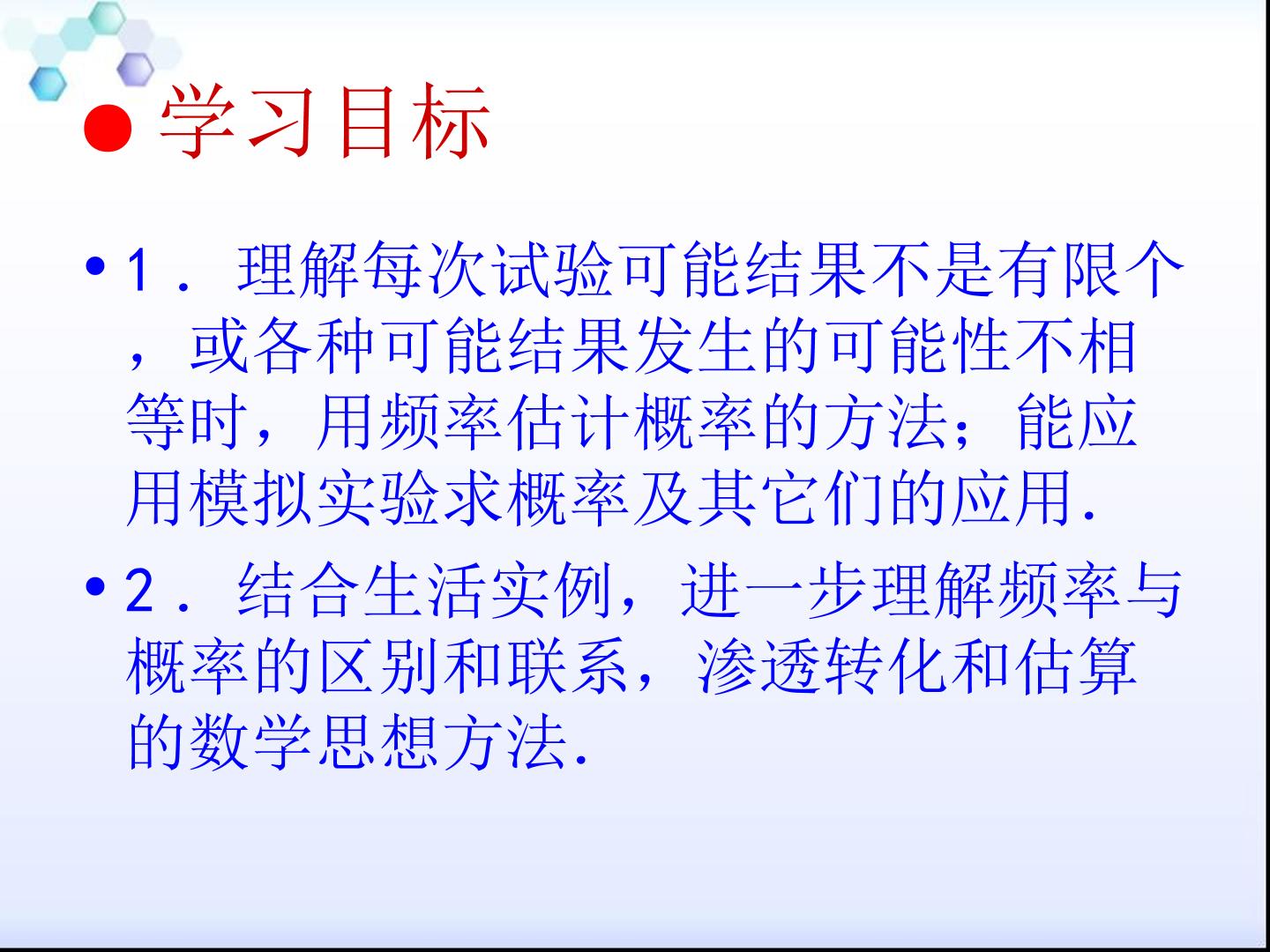 • 学习目标

• 1．理解每次试验可能结果不是有限个，或各种可能结果发生的可能性不相等时，用频率估计概率的方法；能应用模拟实验求概率及其它们的应用.

• 2．结合生活实例，进一步理解频率与概率的区别和联系，渗透转化和估算的数学思想方法.